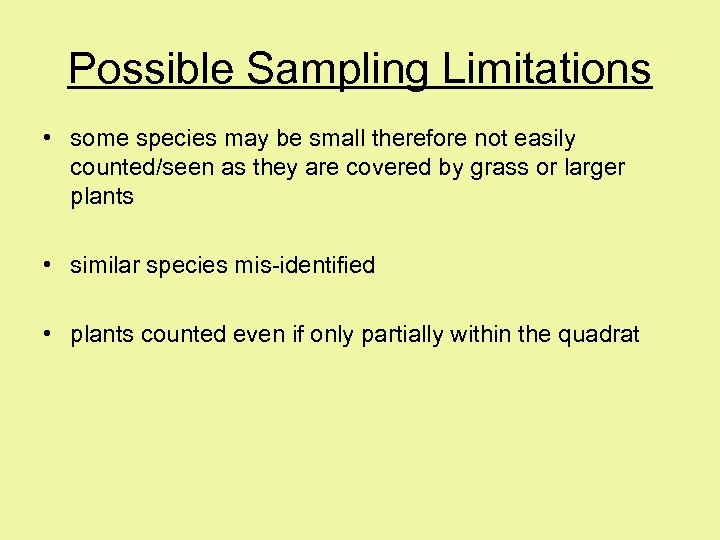 Possible Sampling Limitations

• some species may be small therefore not easily counted/seen as they are covered by grass or larger plants

• similar species mis-identified

• plants counted even if only partially within the quadrat